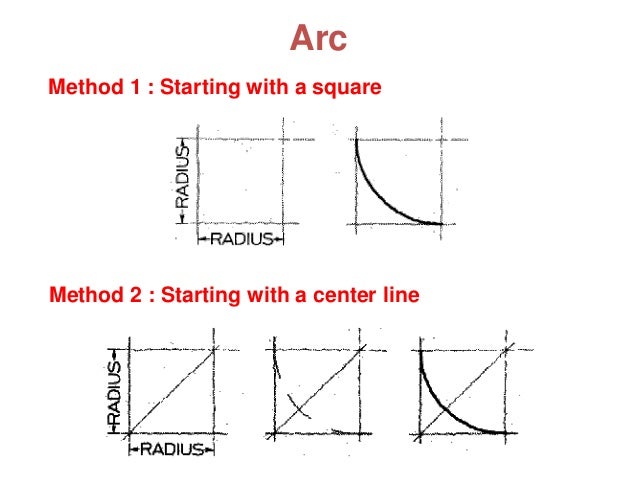 Arc

Method 1 : Starting with a square

RADIUS

RADIUS

Method 2 : Starting with a center line

RADIUS

RADIUS